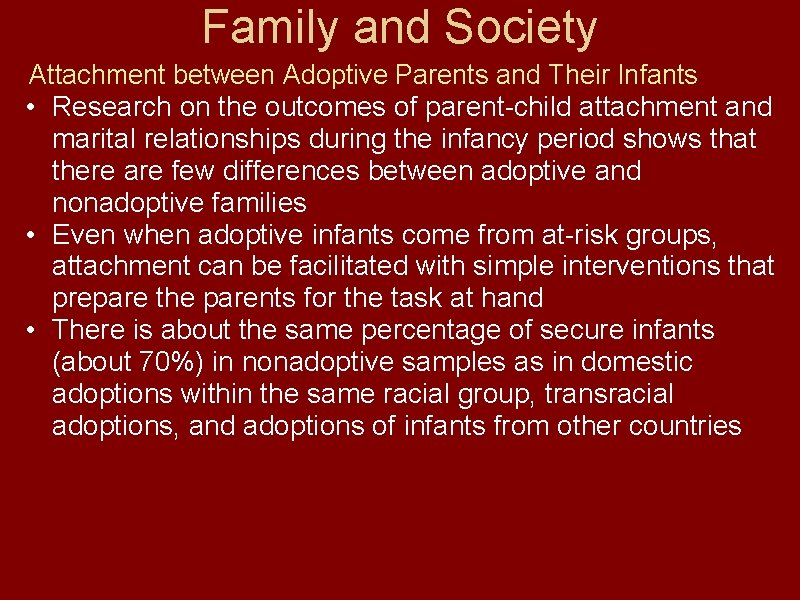 Family and Society

Attachment between Adoptive Parents and Their Infants

• Research on the outcomes of parent-child attachment and marital relationships during the infancy period shows that there are few differences between adoptive and nonadoptive families
• Even when adoptive infants come from at-risk groups, attachment can be facilitated with simple interventions that prepare the parents for the task at hand
• There is about the same percentage of secure infants (about 70%) in nonadoptive samples as in domestic adoptions within the same racial group, transracial adoptions, and adoptions of infants from other countries